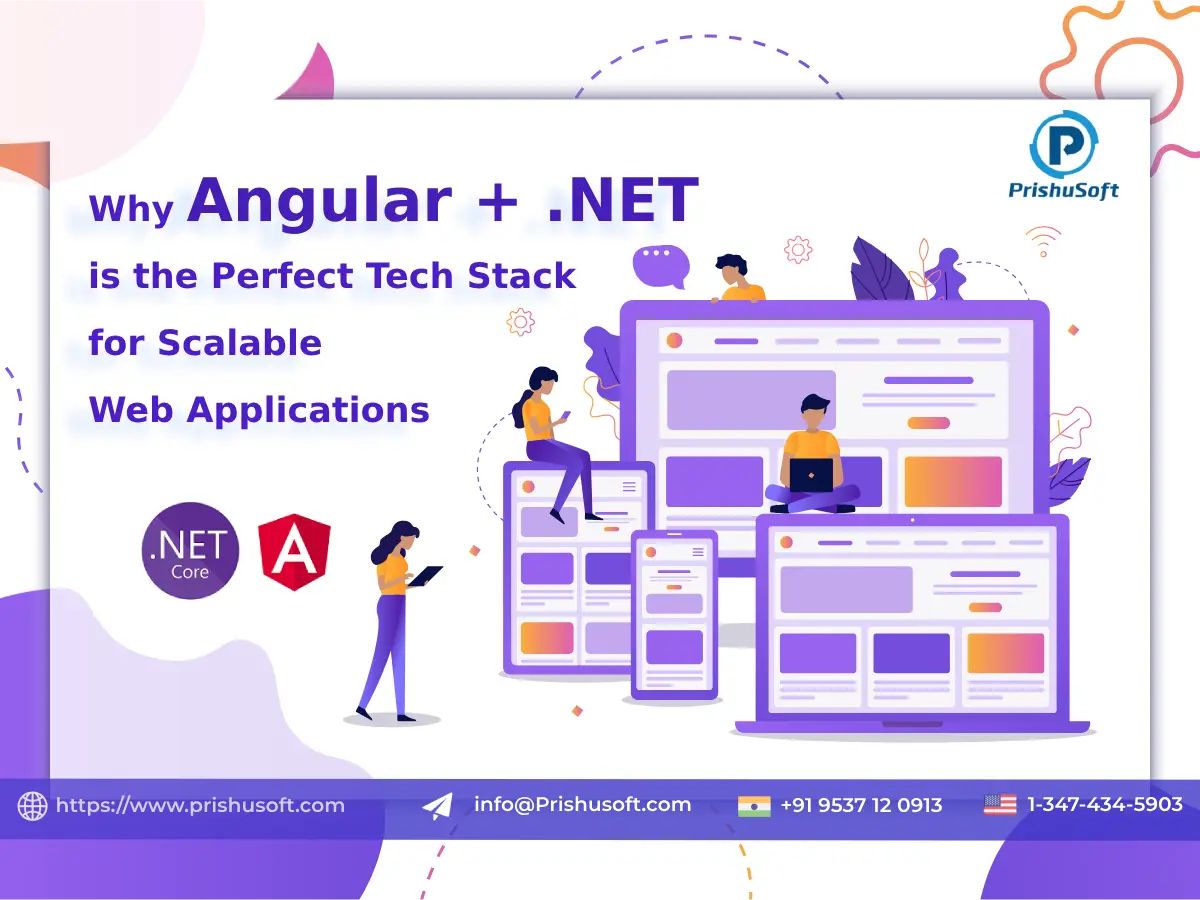 PrishuSoft

Why Angular + .NET is the Perfect Tech Stack for Scalable Web Applications

.NET Core

A

https://www.prishusoft.com info@Prishusoft.com +91 9537 12 0913 1-347-434-5903